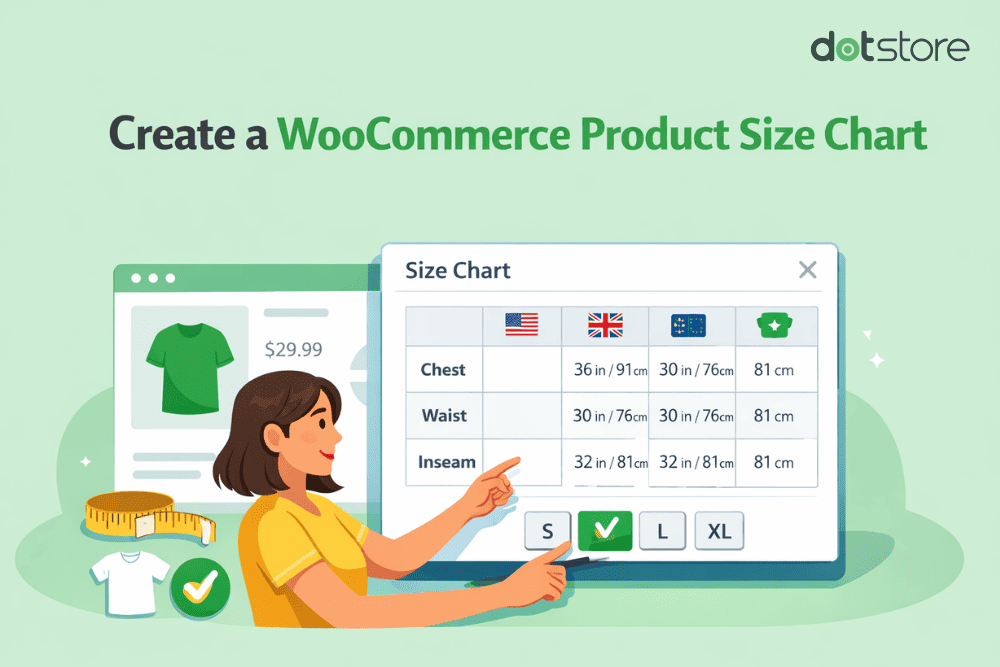 dotstore

Create a WooCommerce Product Size Chart

$29.99

Size Chart

| | | | | |
|---|---|---|---|---|
| Chest | | 36 in / 91cm | 30 in / 76cm | 81 cm |
| Waist | | 30 in / 76cm | 30 in / 76cm | 81 cm |
| Inseam | | 32 in / 81cm | 32 in / 81cm | 81 cm |

S L XL